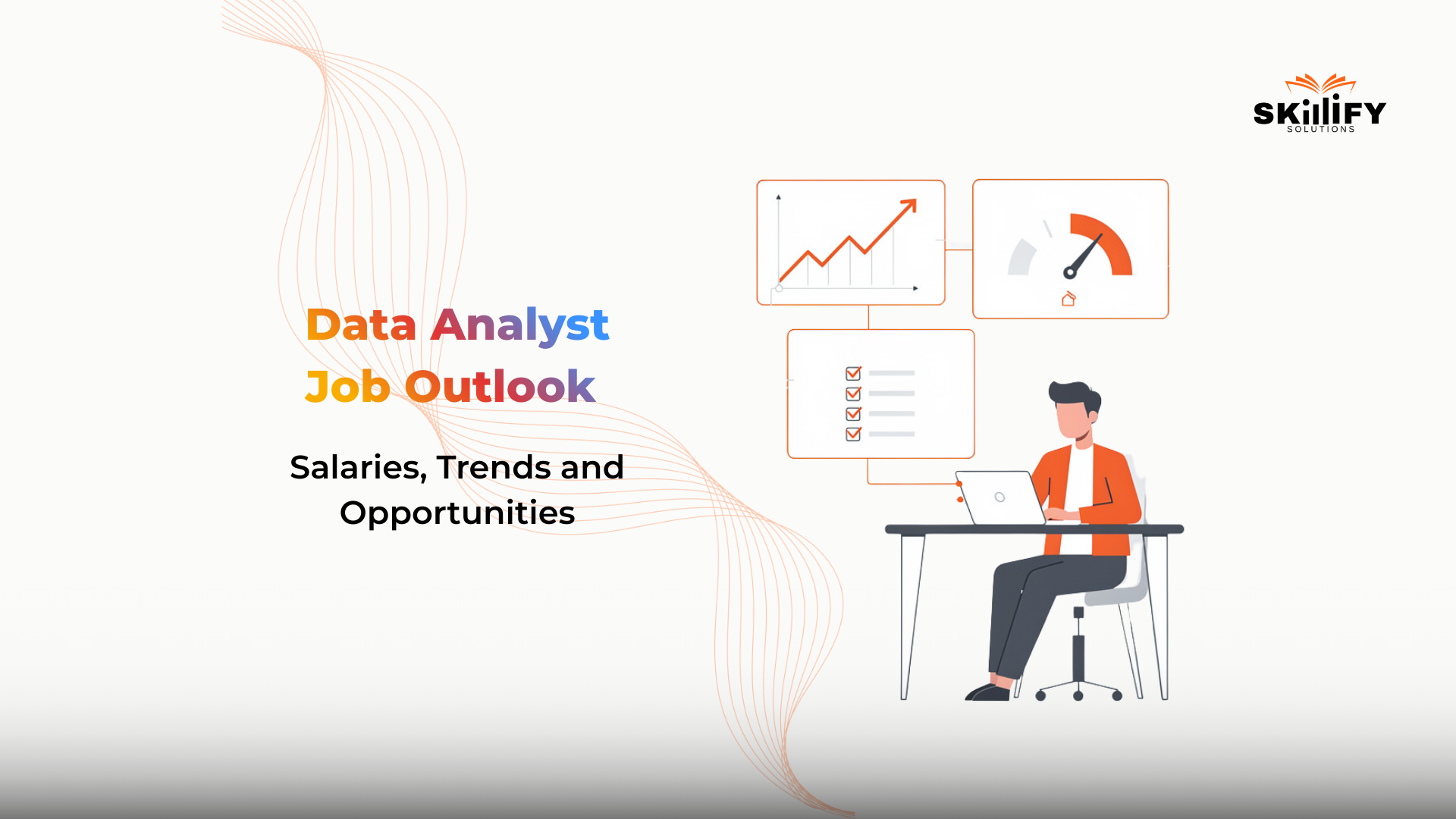 SKILLIFY
SOLUTIONS

Data Analyst
Job Outlook

Salaries, Trends and Opportunities